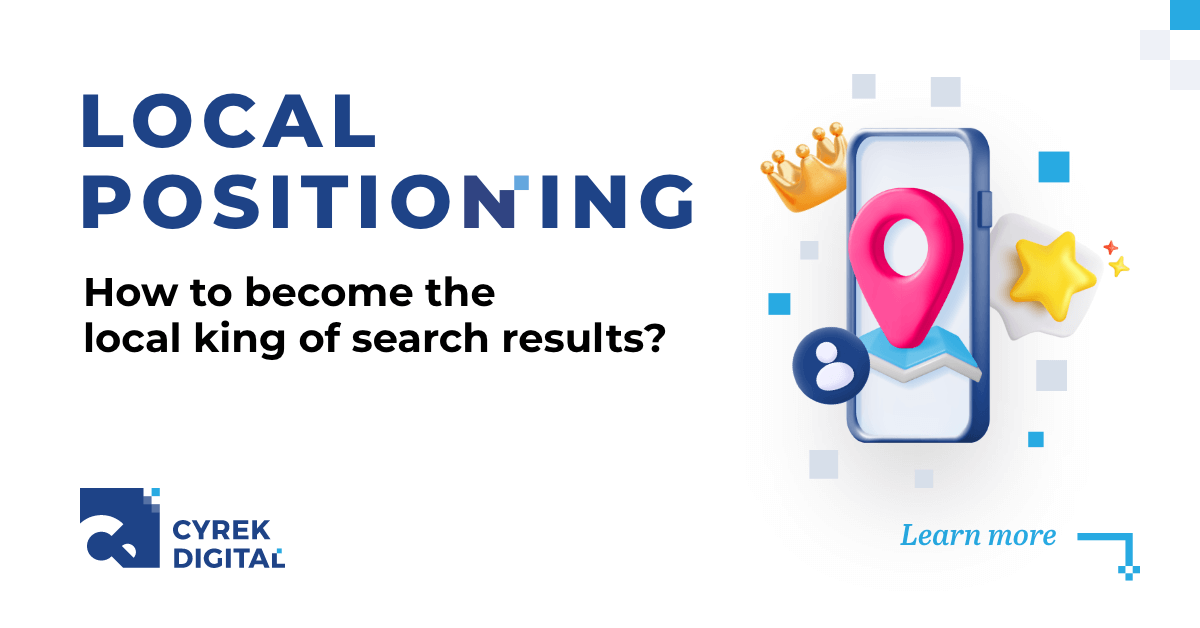 LOCAL POSITIONING

How to become the local king of search results?

CYREK DIGITAL

Learn more